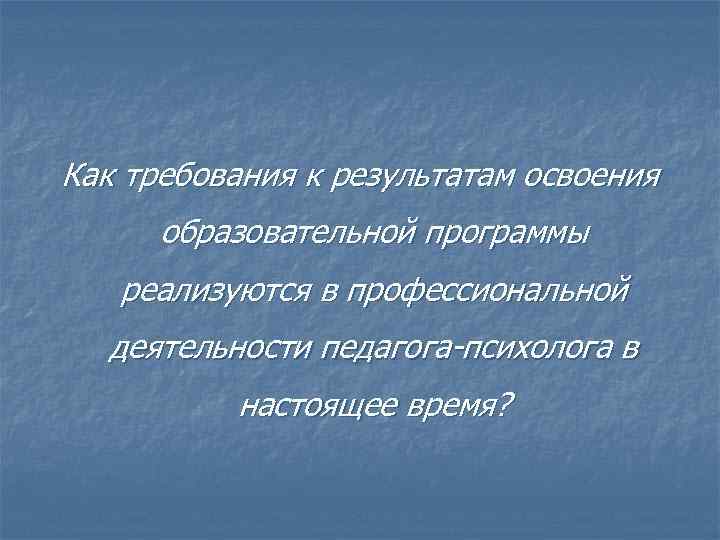 Как требования к результатам освоения образовательной программы реализуются в профессиональной деятельности педагога-психолога в настоящее время?